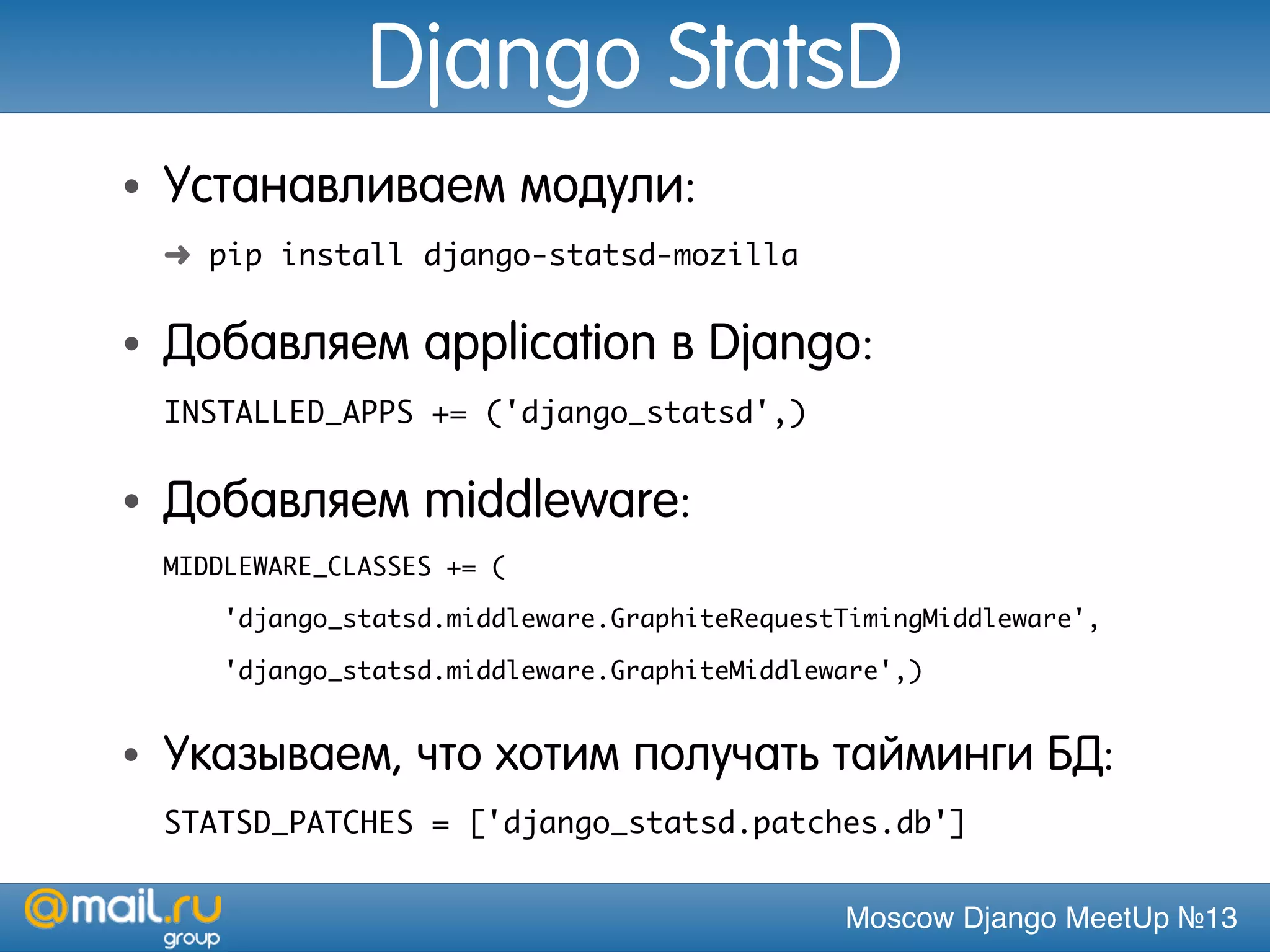 Django StatsD

• Устанавливаем модули:

➜ pip install django-statsd-mozilla

• Добавляем application в Django:

INSTALLED_APPS += ('django_statsd',)

• Добавляем middleware:

MIDDLEWARE_CLASSES += (
'django_statsd.middleware.GraphiteRequestTimingMiddleware',
'django_statsd.middleware.GraphiteMiddleware',)

• Указываем, что хотим получать тайминги БД:

STATSD_PATCHES = ['django_statsd.patches.db']

@mail.ru group

Moscow Django MeetUp №13